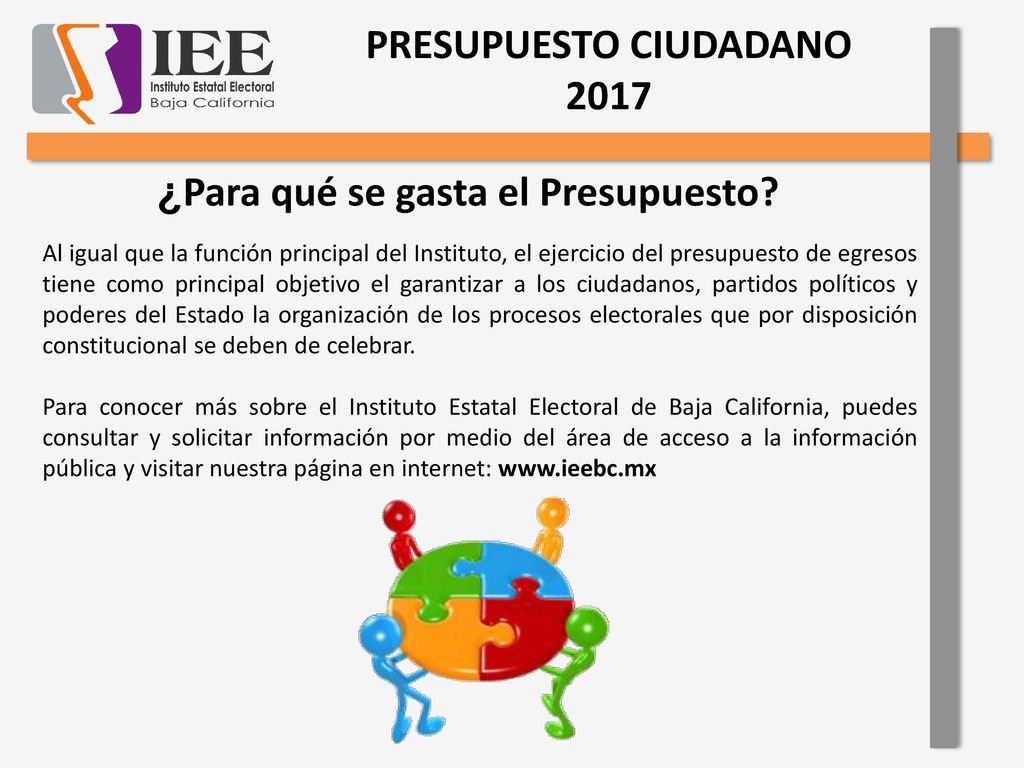 IEE
Instituto Estatal Electoral
Baja California

PRESUPUESTO CIUDADANO 2017

¿Para qué se gasta el Presupuesto?

Al igual que la función principal del Instituto, el ejercicio del presupuesto de egresos tiene como principal objetivo el garantizar a los ciudadanos, partidos políticos y poderes del Estado la organización de los procesos electorales que por disposición constitucional se deben de celebrar.

Para conocer más sobre el Instituto Estatal Electoral de Baja California, puedes consultar y solicitar información por medio del área de acceso a la información pública y visitar nuestra página en internet: www.ieebc.mx